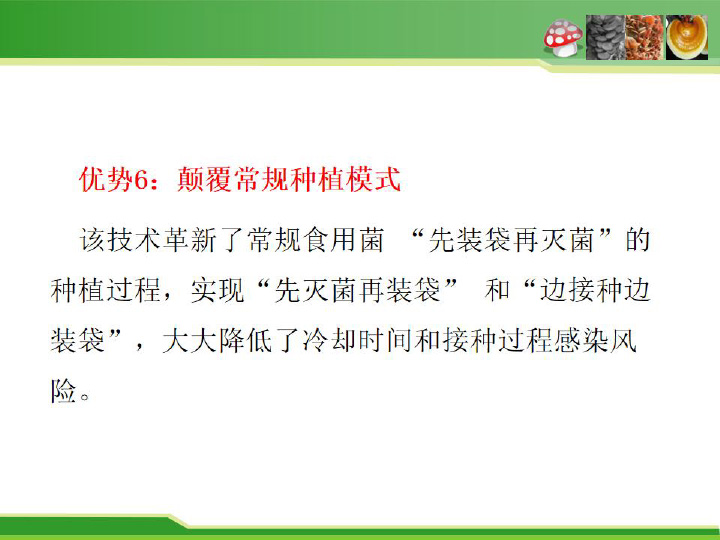 优势6：颠覆常规种植模式

该技术革新了常规食用菌 “先装袋再灭菌”的种植过程，实现“先灭菌再装袋” 和“边接种边装袋”，大大降低了冷却时间和接种过程感染风险。